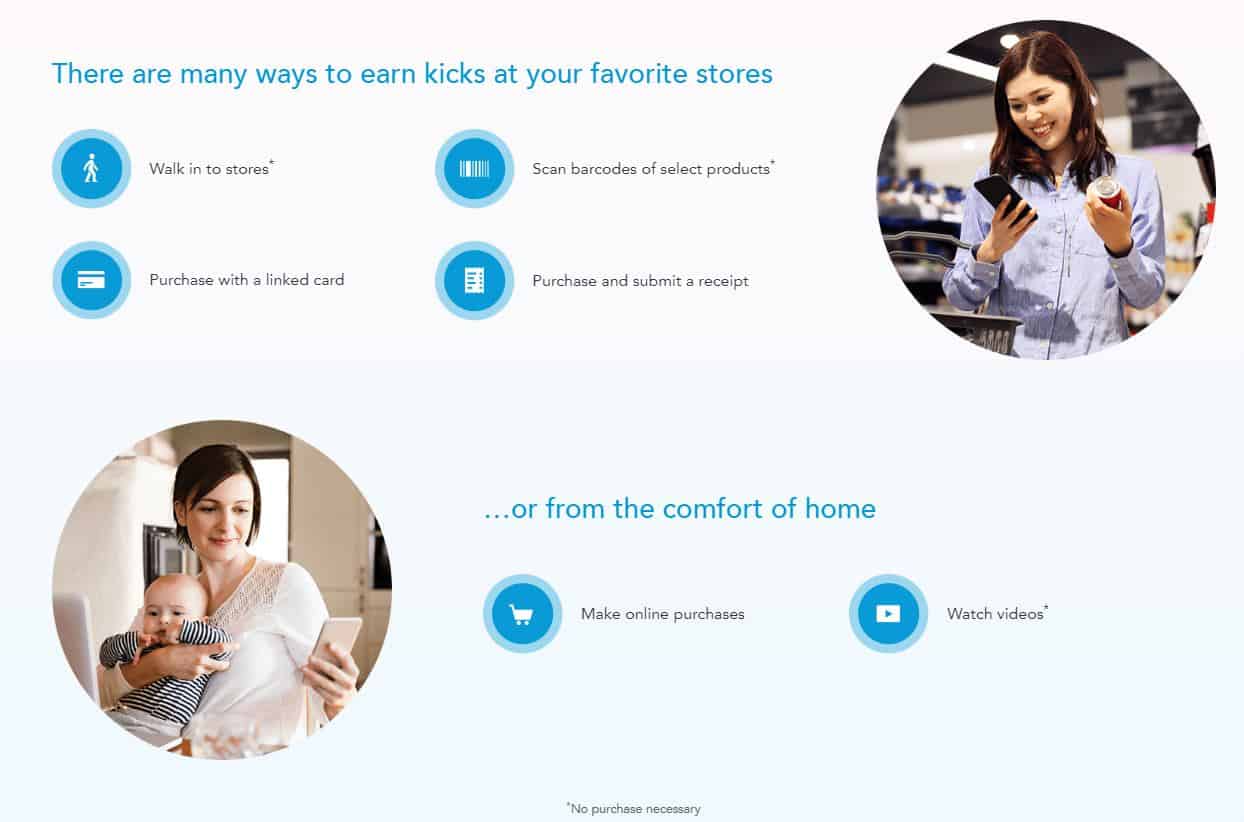 There are many ways to earn kicks at your favorite stores

Walk in to stores*

Scan barcodes of select products*

Purchase with a linked card

Purchase and submit a receipt

…or from the comfort of home

Make online purchases

Watch videos*

*No purchase necessary